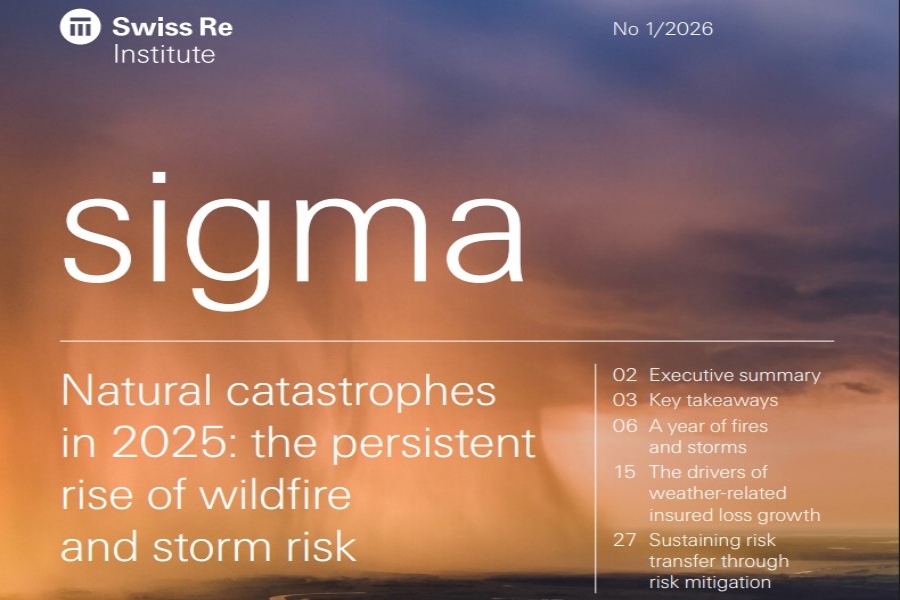 Swiss Re
Institute

No 1/2026

sigma

Natural catastrophes in 2025: the persistent rise of wildfire and storm risk

02 Executive summary
03 Key takeaways
06 A year of fires and storms
15 The drivers of weather-related insured loss growth
27 Sustaining risk transfer through risk mitigation